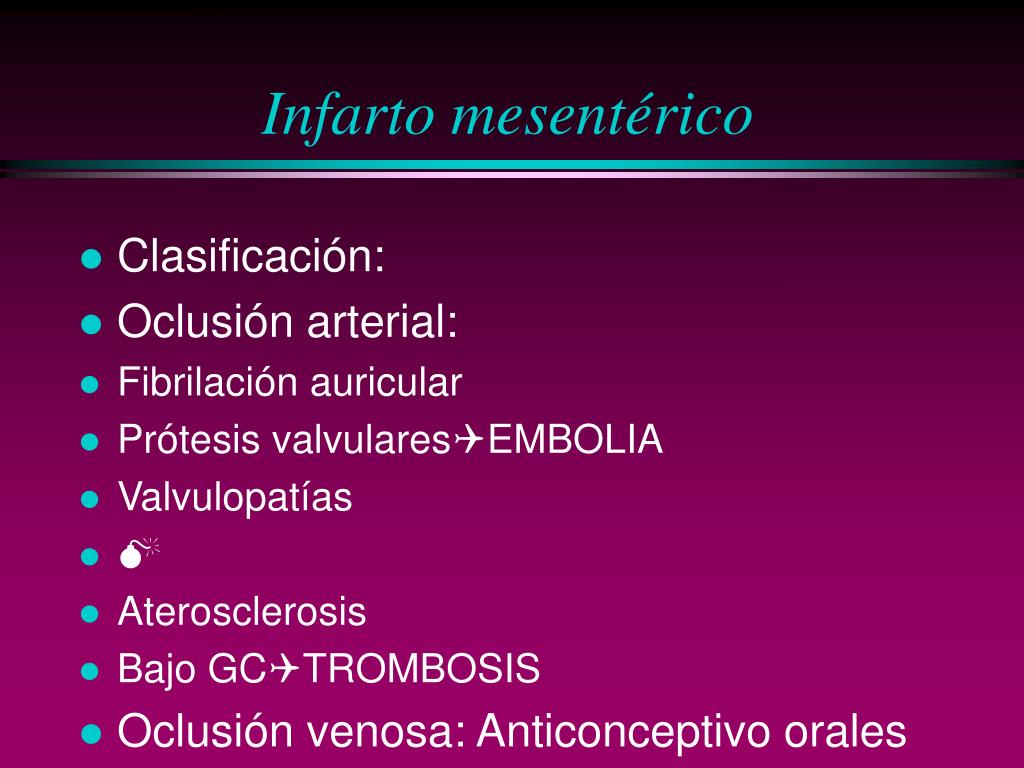 Infarto mesentérico

- Clasificación:
- Oclusión arterial:
- Fibrilación auricular
- Prótesis valvulares✈EMBOLIA
- Valvulopatías
- 💣
- Aterosclerosis
- Bajo GC✈TROMBOSIS
- Oclusión venosa: Anticonceptivo orales